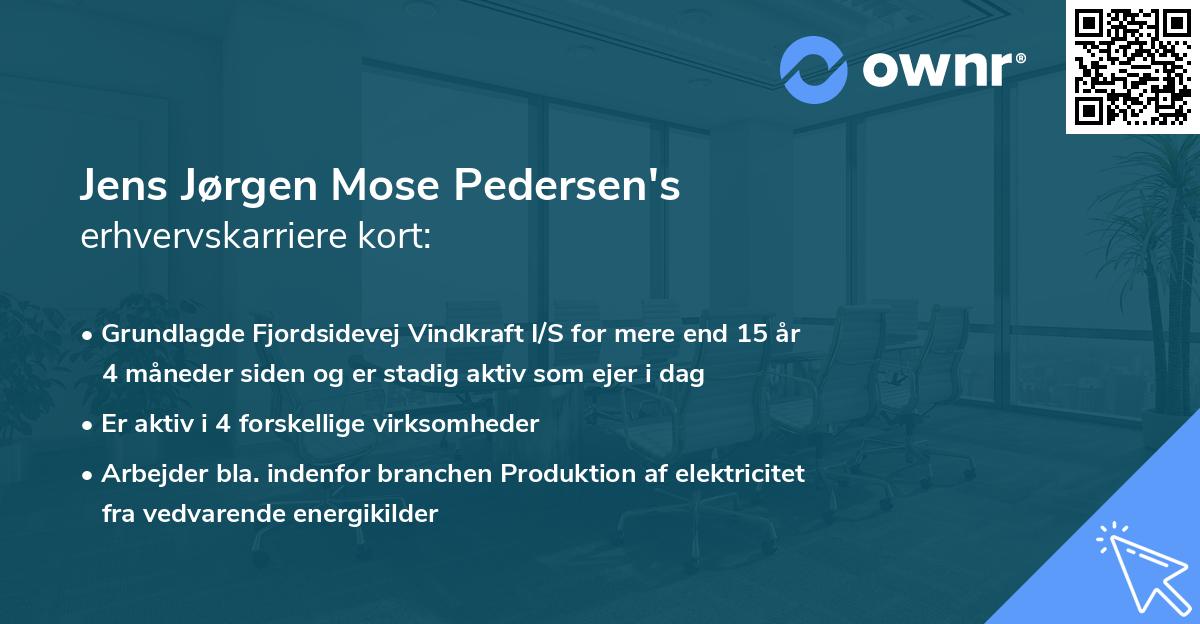 ownr®

Jens Jørgen Mose Pedersen's
erhvervskarriere kort:

• Grundlagde Fjordsidevej Vindkraft I/S for mere end 15 år 4 måneder siden og er stadig aktiv som ejer i dag
• Er aktiv i 4 forskellige virksomheder
• Arbejder bla. indenfor branchen Produktion af elektricitet fra vedvarende energikilder